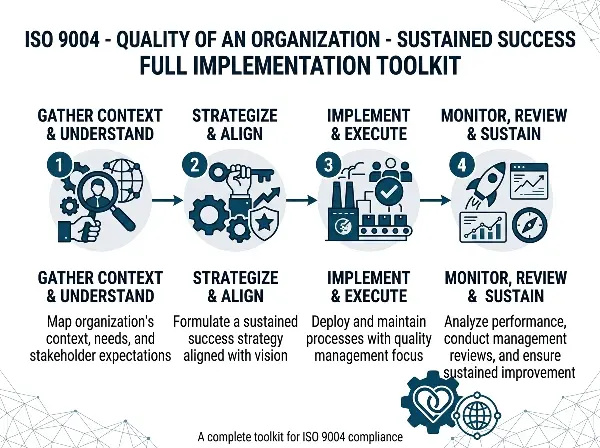 ISO 9004 - QUALITY OF AN ORGANIZATION - SUSTAINED SUCCESS
FULL IMPLEMENTATION TOOLKIT

GATHER CONTEXT & UNDERSTAND

STRATEGIZE & ALIGN

IMPLEMENT & EXECUTE

MONITOR, REVIEW & SUSTAIN

1

2

3

4

GATHER CONTEXT & UNDERSTAND

Map organization's context, needs, and stakeholder expectations

STRATEGIZE & ALIGN

Formulate a sustained success strategy aligned with vision

IMPLEMENT & EXECUTE

Deploy and maintain processes with quality management focus

MONITOR, REVIEW & SUSTAIN

Analyze performance, conduct management reviews, and ensure sustained improvement

A complete toolkit for ISO 9004 compliance